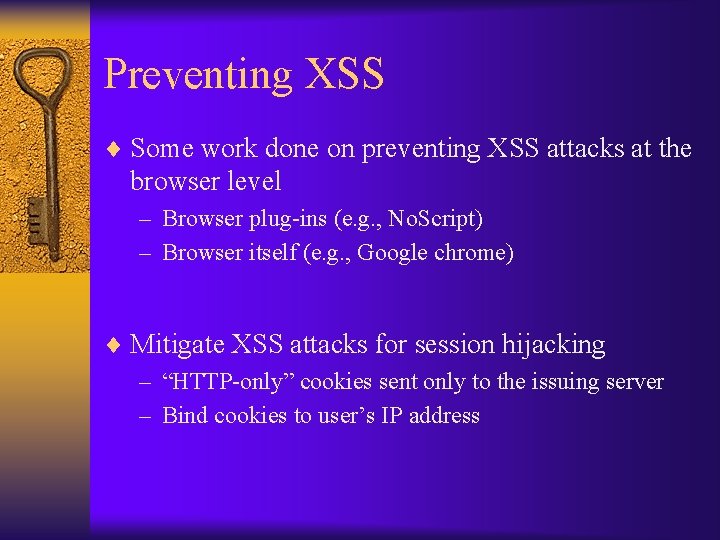 Preventing XSS

♦ Some work done on preventing XSS attacks at the browser level

– Browser plug-ins (e.g., NoScript)

– Browser itself (e.g., Google chrome)

♦ Mitigate XSS attacks for session hijacking

– “HTTP-only” cookies sent only to the issuing server

– Bind cookies to user’s IP address